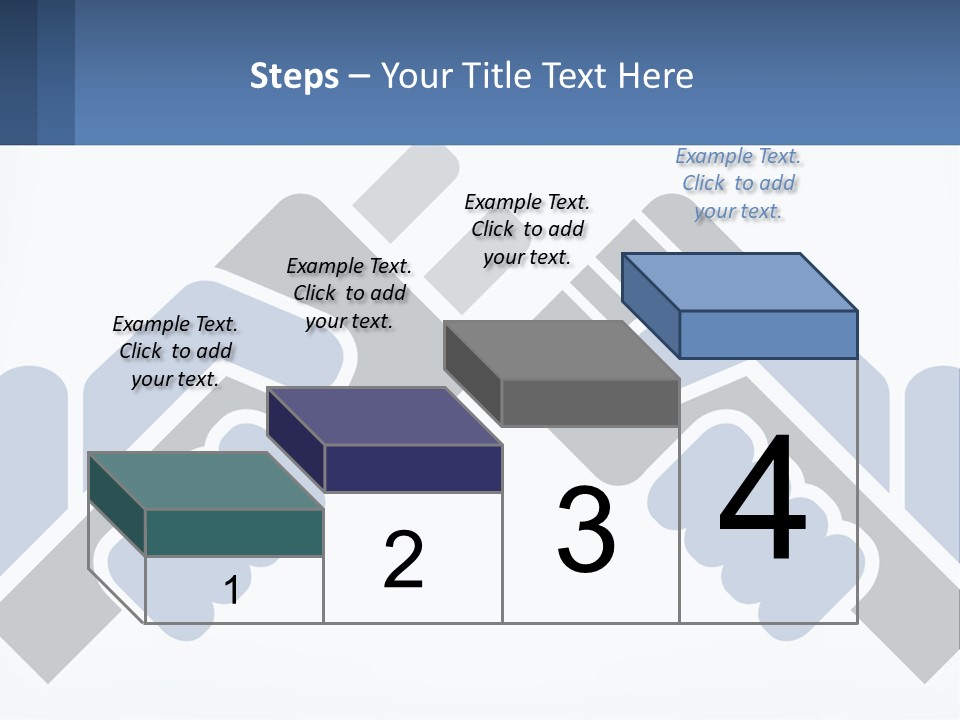 Steps – Your Title Text Here

Example Text. Click to add your text.

Example Text. Click to add your text.

Example Text. Click to add your text.

Example Text. Click to add your text.

1

2

3

4